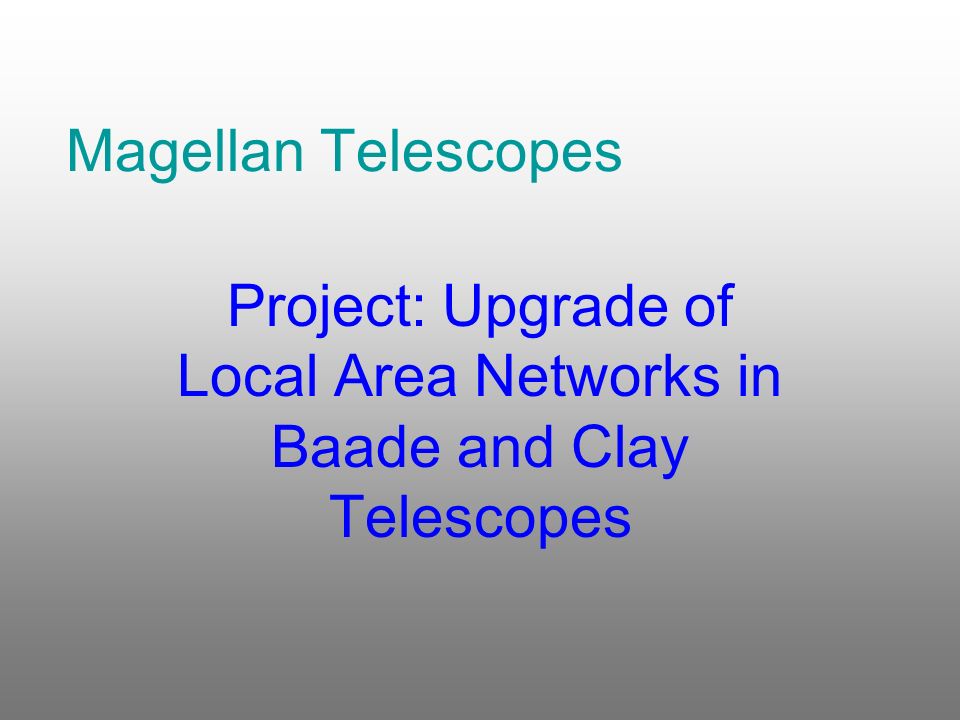 Magellan Telescopes

Project: Upgrade of Local Area Networks in Baade and Clay Telescopes